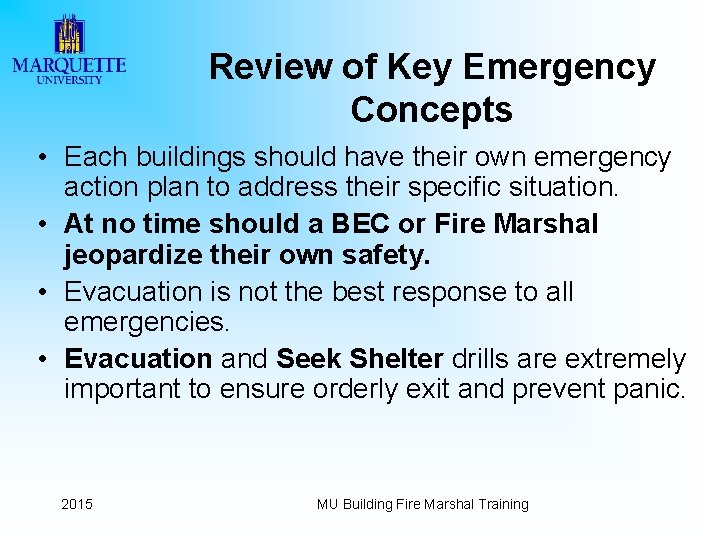 MARQUETTE UNIVERSITY

Review of Key Emergency Concepts

• Each buildings should have their own emergency action plan to address their specific situation.
• At no time should a BEC or Fire Marshal jeopardize their own safety.
• Evacuation is not the best response to all emergencies.
• Evacuation and Seek Shelter drills are extremely important to ensure orderly exit and prevent panic.

2015

MU Building Fire Marshal Training